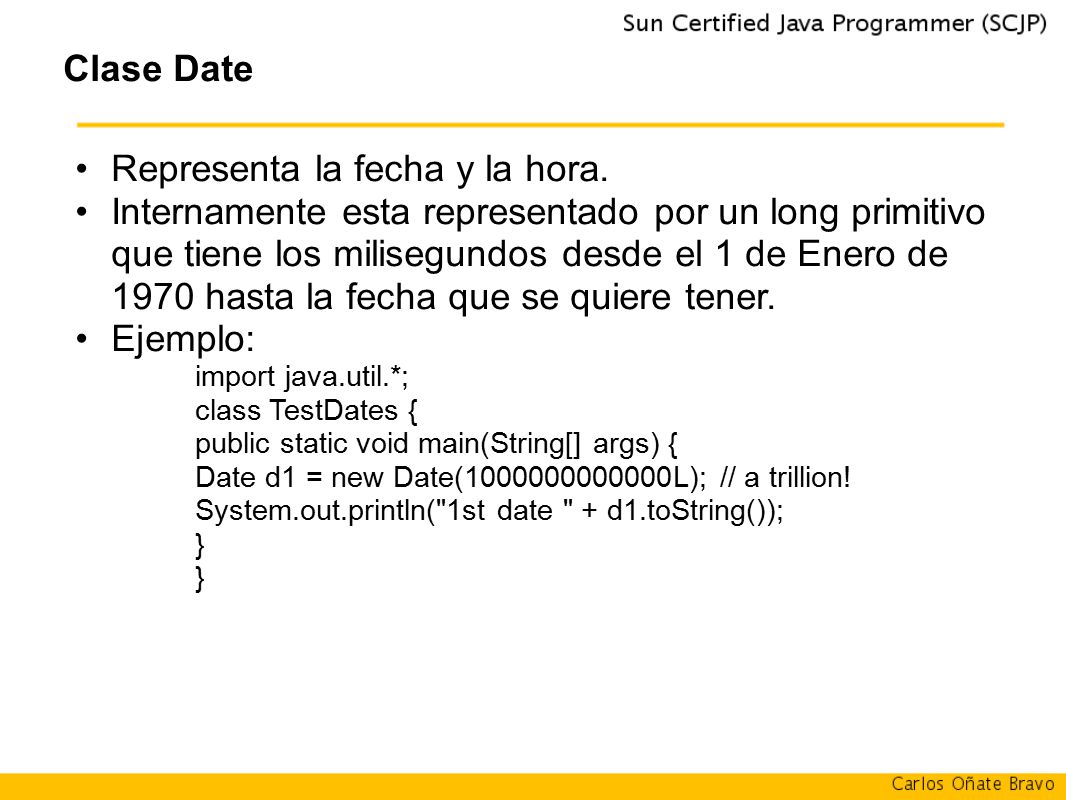 Sun Certified Java Programmer (SCJP)

Clase Date

• Representa la fecha y la hora.
• Internamente esta representado por un long primitivo que tiene los milisegundos desde el 1 de Enero de 1970 hasta la fecha que se quiere tener.
• Ejemplo:

import java.util.*;
class TestDates {
public static void main(String[] args) {
Date d1 = new Date(1000000000000L); // a trillion!
System.out.println("1st date " + d1.toString());
}
}

Carlos Oñate Bravo